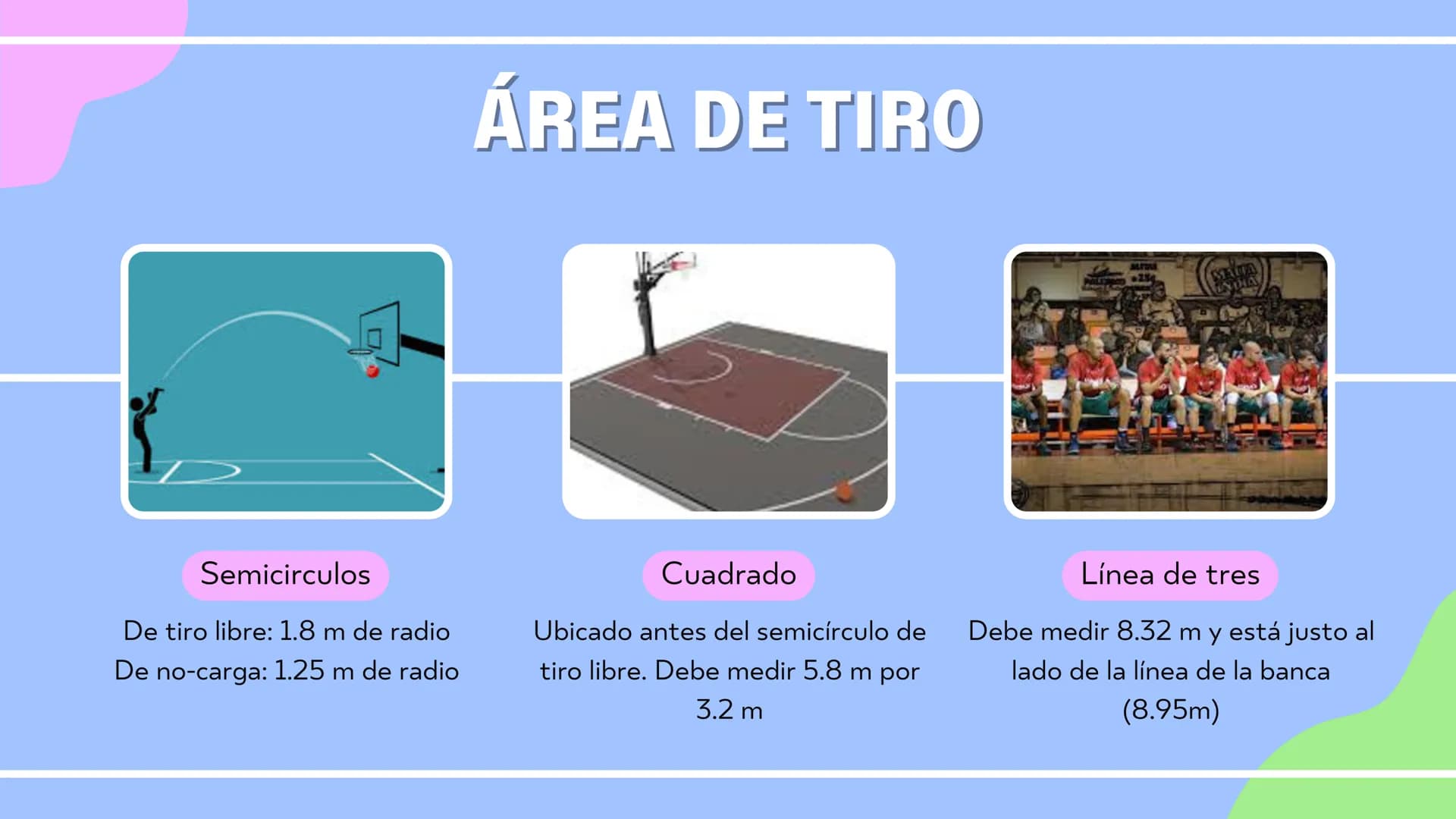 ÁREA DE TIRO

Semicirculos

De tiro libre: 1.8 m de radio
De no-carga: 1.25 m de radio

Cuadrado

Ubicado antes del semicírculo de tiro libre. Debe medir 5.8 m por 3.2 m

Línea de tres

Debe medir 8.32 m y está justo al lado de la línea de la banca (8.95m)